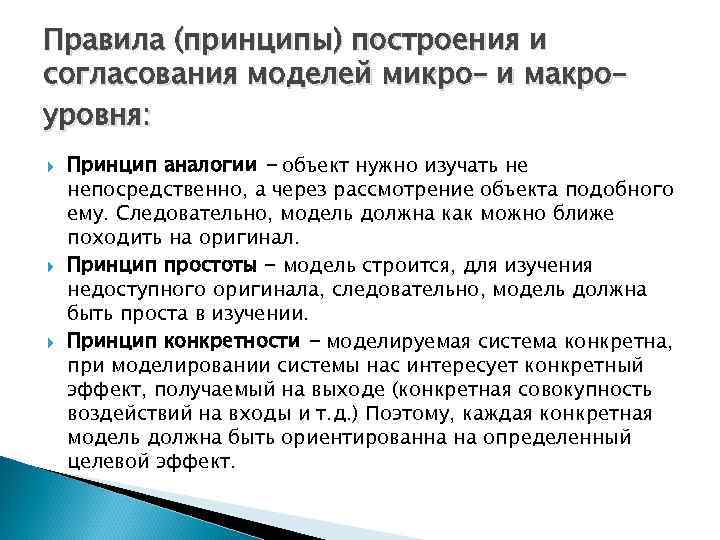 Правила (принципы) построения и согласования моделей микро- и макро-уровня:

Принцип аналогии - объект нужно изучать не непосредственно, а через рассмотрение объекта подобного ему. Следовательно, модель должна как можно ближе походить на оригинал.

Принцип простоты - модель строится, для изучения недоступного оригинала, следовательно, модель должна быть проста в изучении.

Принцип конкретности - моделируемая система конкретна, при моделировании системы нас интересует конкретный эффект, получаемый на выходе (конкретная совокупность воздействий на входы и т.д.) Поэтому, каждая конкретная модель должна быть ориентированна на определенный целевой эффект.